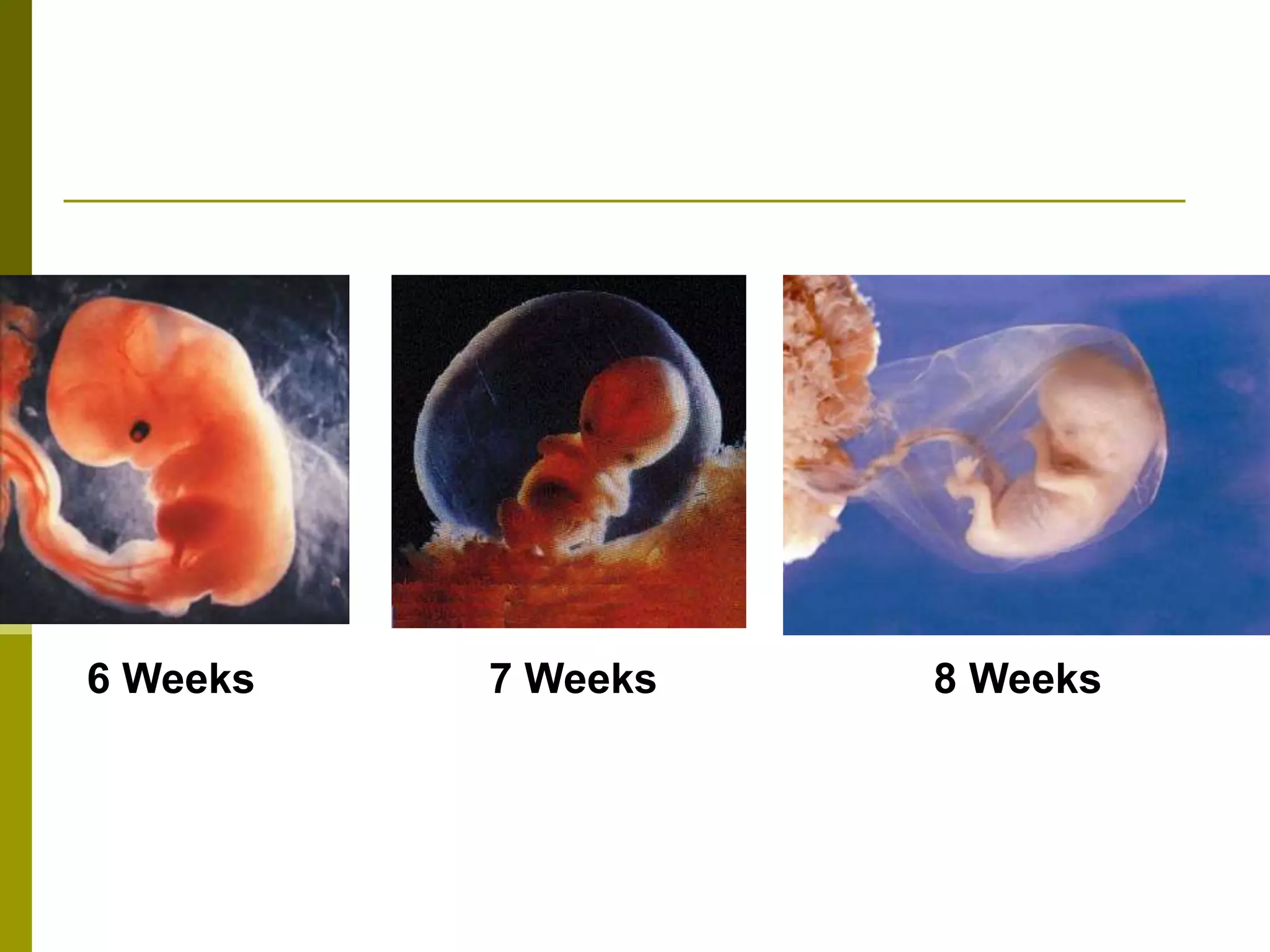 6 Weeks

7 Weeks

8 Weeks